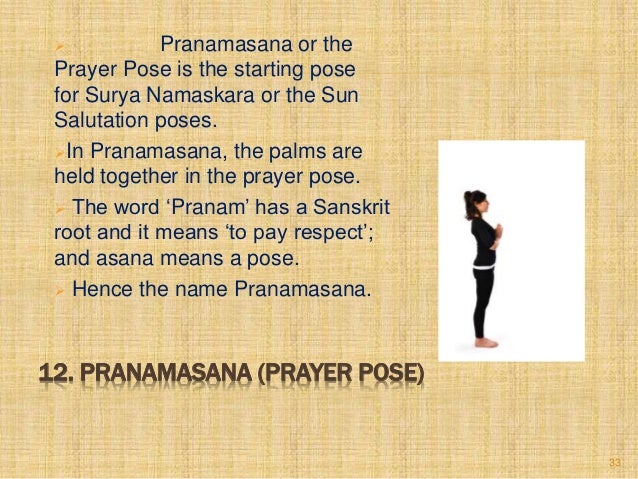 Pranamasana or the Prayer Pose is the starting pose for Surya Namaskara or the Sun Salutation poses.

In Pranamasana, the palms are held together in the prayer pose.

The word ‘Pranam’ has a Sanskrit root and it means ‘to pay respect’; and asana means a pose.

Hence the name Pranamasana.

12. PRANAMASANA (PRAYER POSE)

33